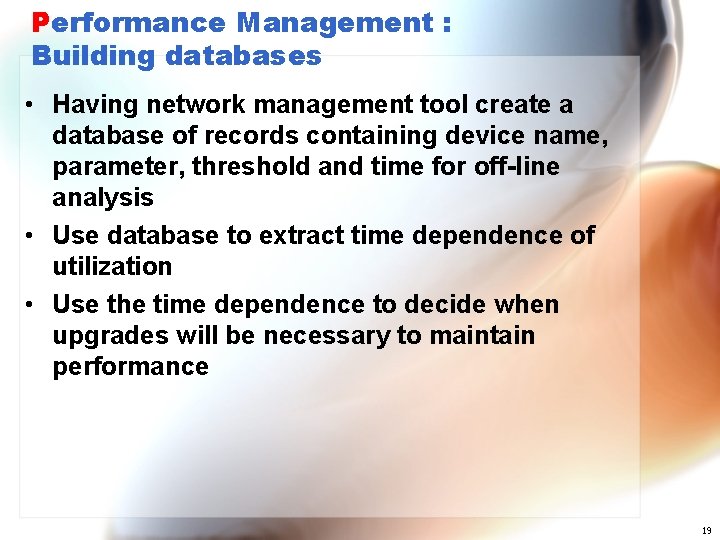 Performance Management :
Building databases

• Having network management tool create a database of records containing device name, parameter, threshold and time for off-line analysis
• Use database to extract time dependence of utilization
• Use the time dependence to decide when upgrades will be necessary to maintain performance

19